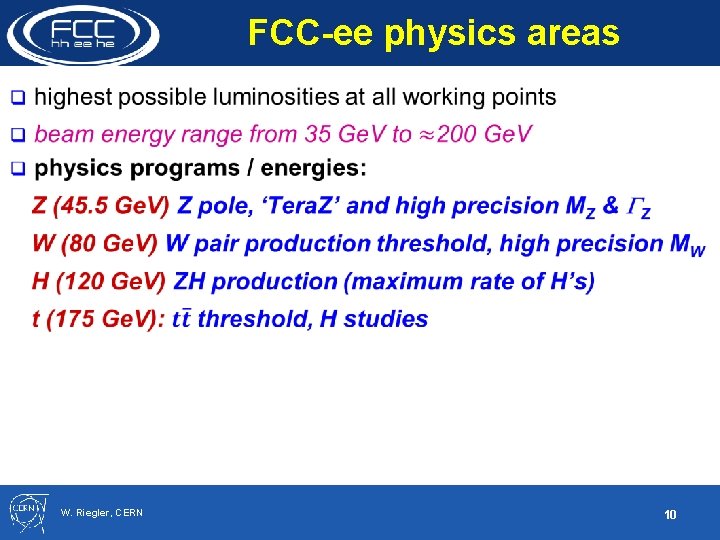 FCC
hh ee he

FCC-ee physics areas

❑ highest possible luminosities at all working points

❑ beam energy range from 35 GeV to $\approx$200 GeV

❑ physics programs / energies:

Z (45.5 GeV) Z pole, 'TeraZ' and high precision $M_Z$ & $\Gamma_Z$

W (80 GeV) W pair production threshold, high precision $M_W$

H (120 GeV) ZH production (maximum rate of H's)

t (175 GeV): $t\bar{t}$ threshold, H studies

CERN

W. Riegler, CERN

10